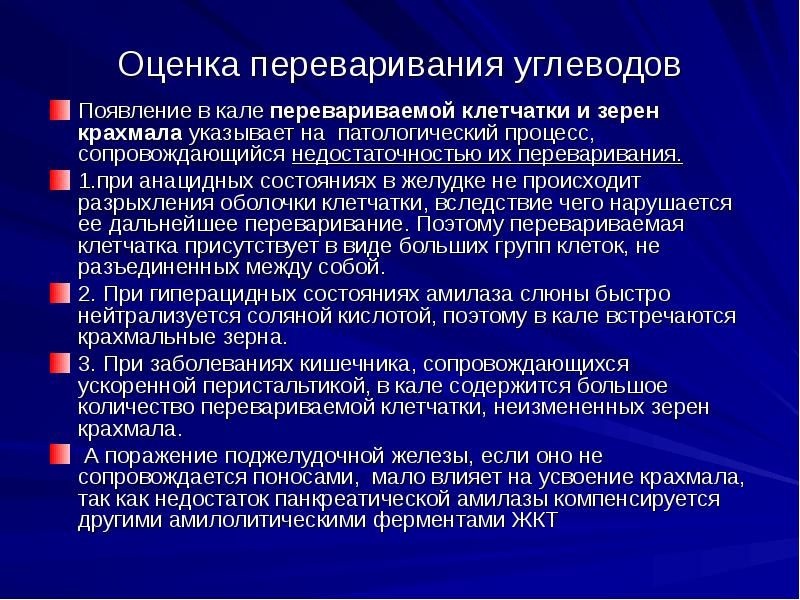 Оценка переваривания углеводов

Появление в кале перевариваемой клетчатки и зерен крахмала указывает на патологический процесс, сопровождающийся недостаточностью их переваривания.

1.при анацидных состояниях в желудке не происходит разрыхления оболочки клетчатки, вследствие чего нарушается ее дальнейшее переваривание. Поэтому перевариваемая клетчатка присутствует в виде больших групп клеток, не разъединенных между собой.

2. При гиперацидных состояниях амилаза слюны быстро нейтрализуется соляной кислотой, поэтому в кале встречаются крахмальные зерна.

3. При заболеваниях кишечника, сопровождающихся ускоренной перистальтикой, в кале содержится большое количество перевариваемой клетчатки, неизмененных зерен крахмала.

А поражение поджелудочной железы, если оно не сопровождается поносами, мало влияет на усвоение крахмала, так как недостаток панкреатической амилазы компенсируется другими амилолитическими ферментами ЖКТ